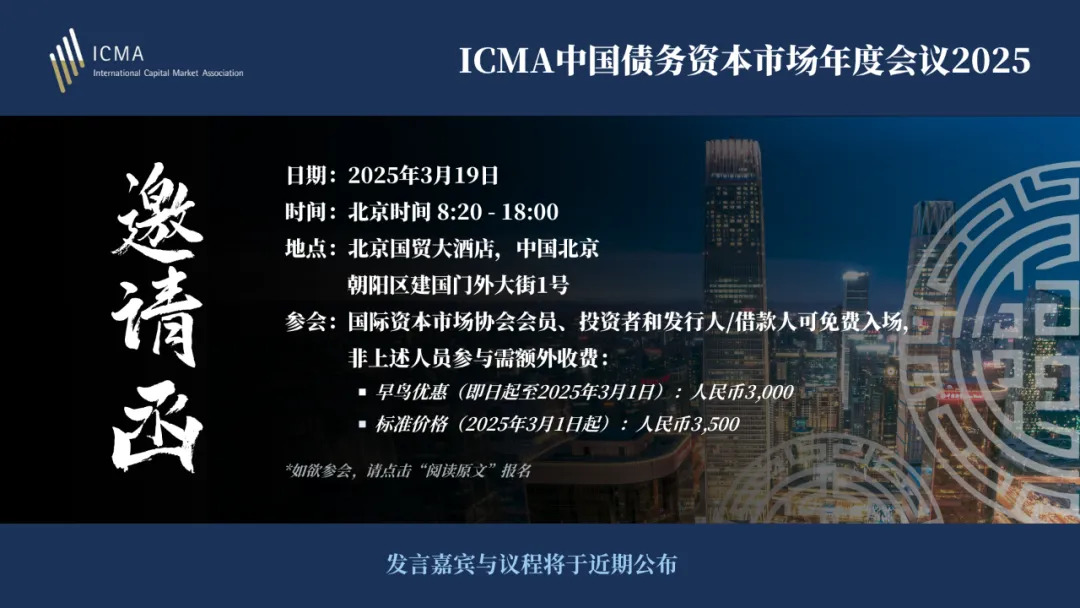 ICMA
International Capital Market Association

ICMA中国债务资本市场年度会议2025

邀请函

日期：2025年3月19日
时间：北京时间 8:20 - 18:00
地点：北京国贸大酒店，中国北京
朝阳区建国门外大街1号
参会：国际资本市场协会会员、投资者和发行人/借款人可免费入场，
非上述人员参与需额外收费：
▪ 早鸟优惠（即日起至2025年3月1日）：人民币3,000
▪ 标准价格（2025年3月1日起）：人民币3,500

*如欲参会，请点击“阅读原文”报名

发言嘉宾与议程将于近期公布